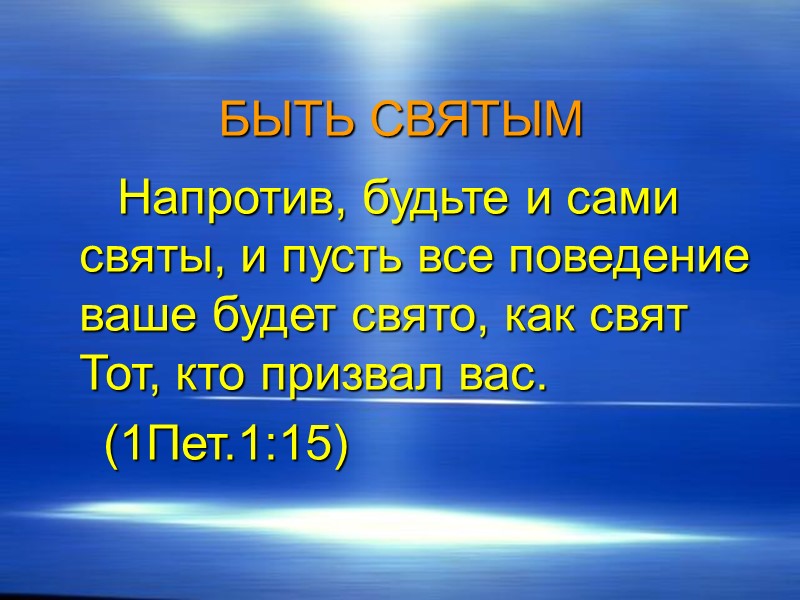 БЫТЬ СВЯТЫМ

Напротив, будьте и сами святы, и пусть все поведение ваше будет свято, как свят Тот, кто призвал вас.

(1Пет.1:15)